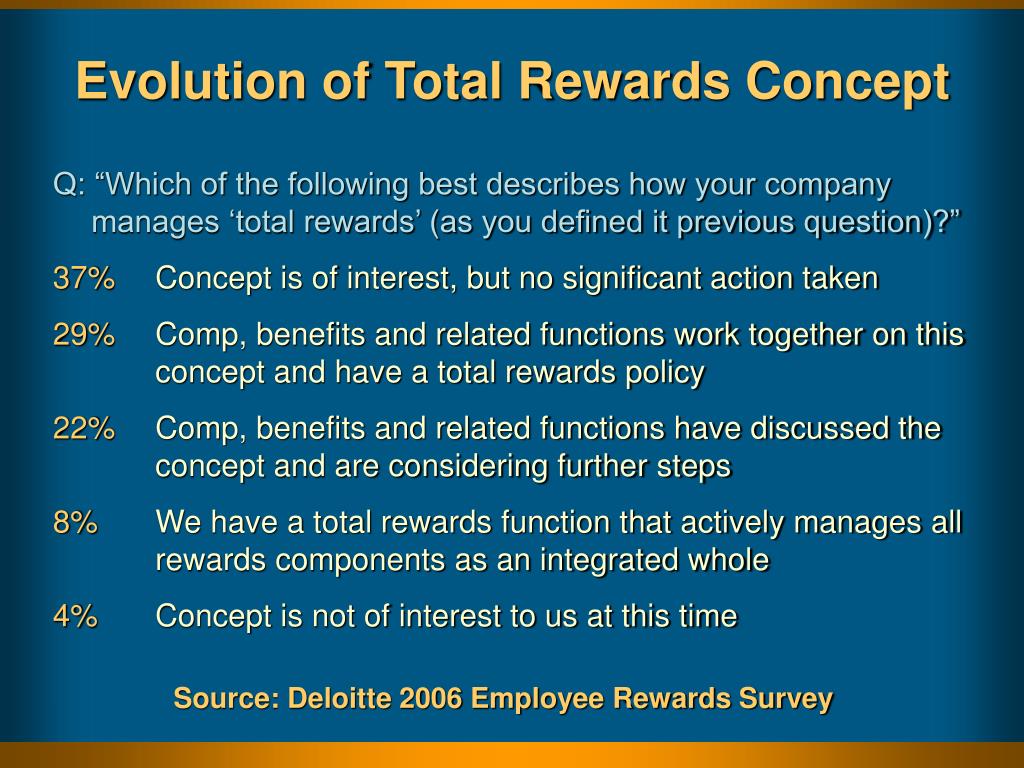 Evolution of Total Rewards Concept

Q: “Which of the following best describes how your company manages ‘total rewards’ (as you defined it previous question)?”

37% Concept is of interest, but no significant action taken

29% Comp, benefits and related functions work together on this concept and have a total rewards policy

22% Comp, benefits and related functions have discussed the concept and are considering further steps

8% We have a total rewards function that actively manages all rewards components as an integrated whole

4% Concept is not of interest to us at this time

Source: Deloitte 2006 Employee Rewards Survey